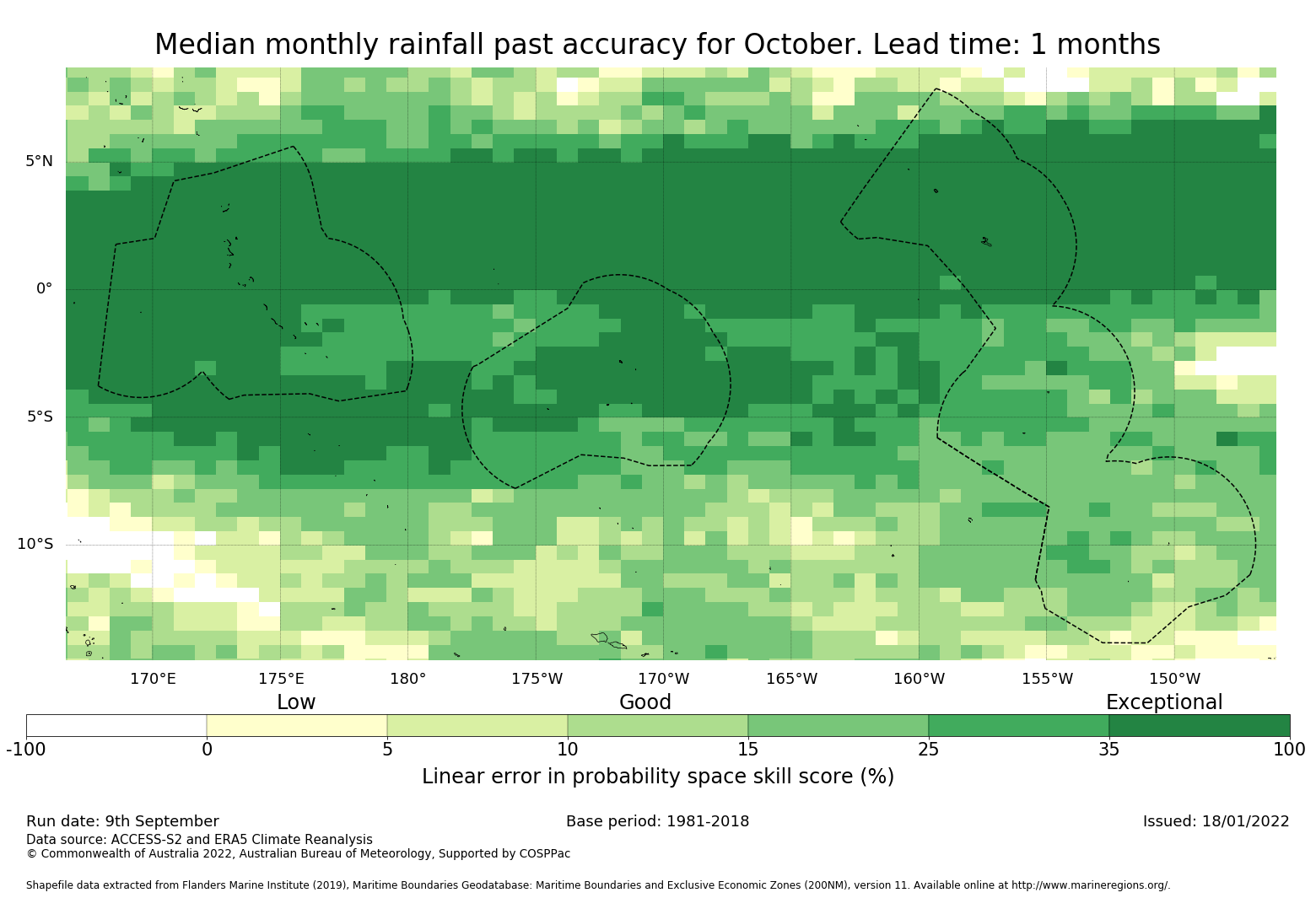 Median monthly rainfall past accuracy for October. Lead time: 1 months

5°N
0°
5°S
10°S

170°E 175°E 180° 175°W 170°W 165°W 160°W 155°W 150°W

Low Good Exceptional

-100 0 5 10 15 25 35 100

Linear error in probability space skill score (%)

Run date: 9th September
Base period: 1981-2018
Issued: 18/01/2022
Data source: ACCESS-S2 and ERA5 Climate Reanalysis
© Commonwealth of Australia 2022, Australian Bureau of Meteorology, Supported by COSPPac

Shapefile data extracted from Flanders Marine Institute (2019), Maritime Boundaries Geodatabase: Maritime Boundaries and Exclusive Economic Zones (200NM), version 11. Available online at http://www.marineregions.org/.